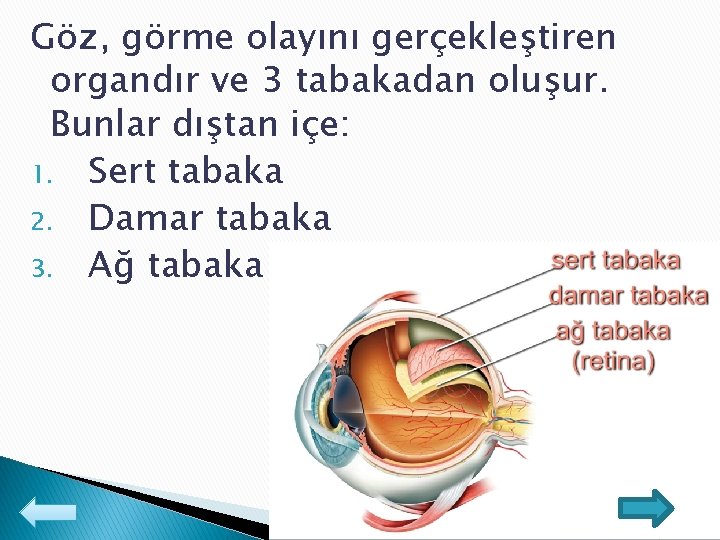 Göz, görme olayını gerçekleştiren organdır ve 3 tabakadan oluşur. Bunlar dıştan içe:

1. Sert tabaka
2. Damar tabaka
3. Ağ tabaka

sert tabaka
damar tabaka
ağ tabaka
(retina)